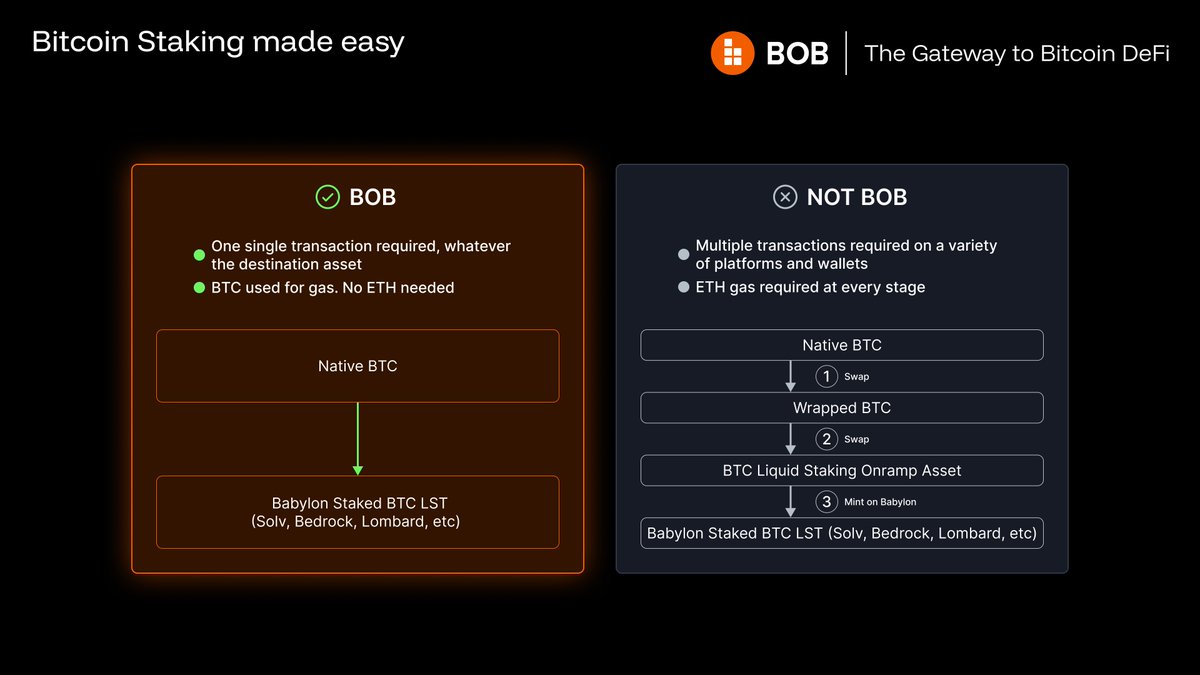 Bitcoin Staking made easy

BOB | The Gateway to Bitcoin DeFi

BOB

One single transaction required, whatever the destination asset

BTC used for gas. No ETH needed

Native BTC

Babylon Staked BTC LST (Solv, Bedrock, Lombard, etc)

NOT BOB

Multiple transactions required on a variety of platforms and wallets

ETH gas required at every stage

Native BTC

1 Swap

Wrapped BTC

2 Swap

BTC Liquid Staking Onramp Asset

3 Mint on Babylon

Babylon Staked BTC LST (Solv, Bedrock, Lombard, etc)